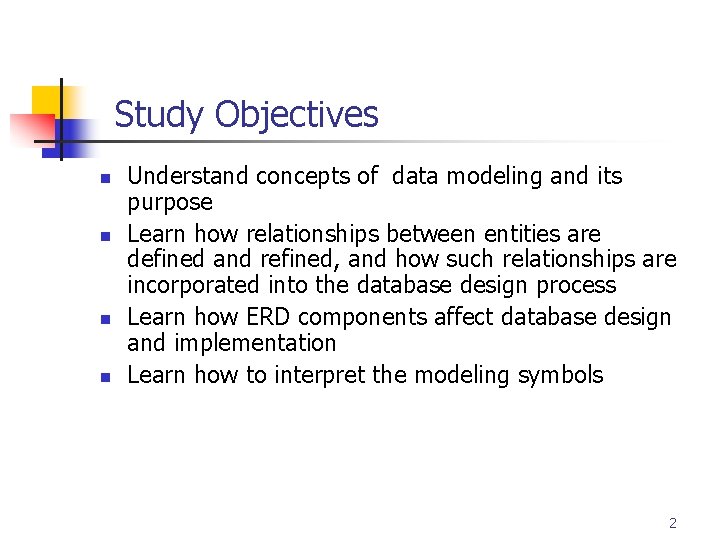 Study Objectives

- Understand concepts of data modeling and its purpose
- Learn how relationships between entities are defined and refined, and how such relationships are incorporated into the database design process
- Learn how ERD components affect database design and implementation
- Learn how to interpret the modeling symbols

2